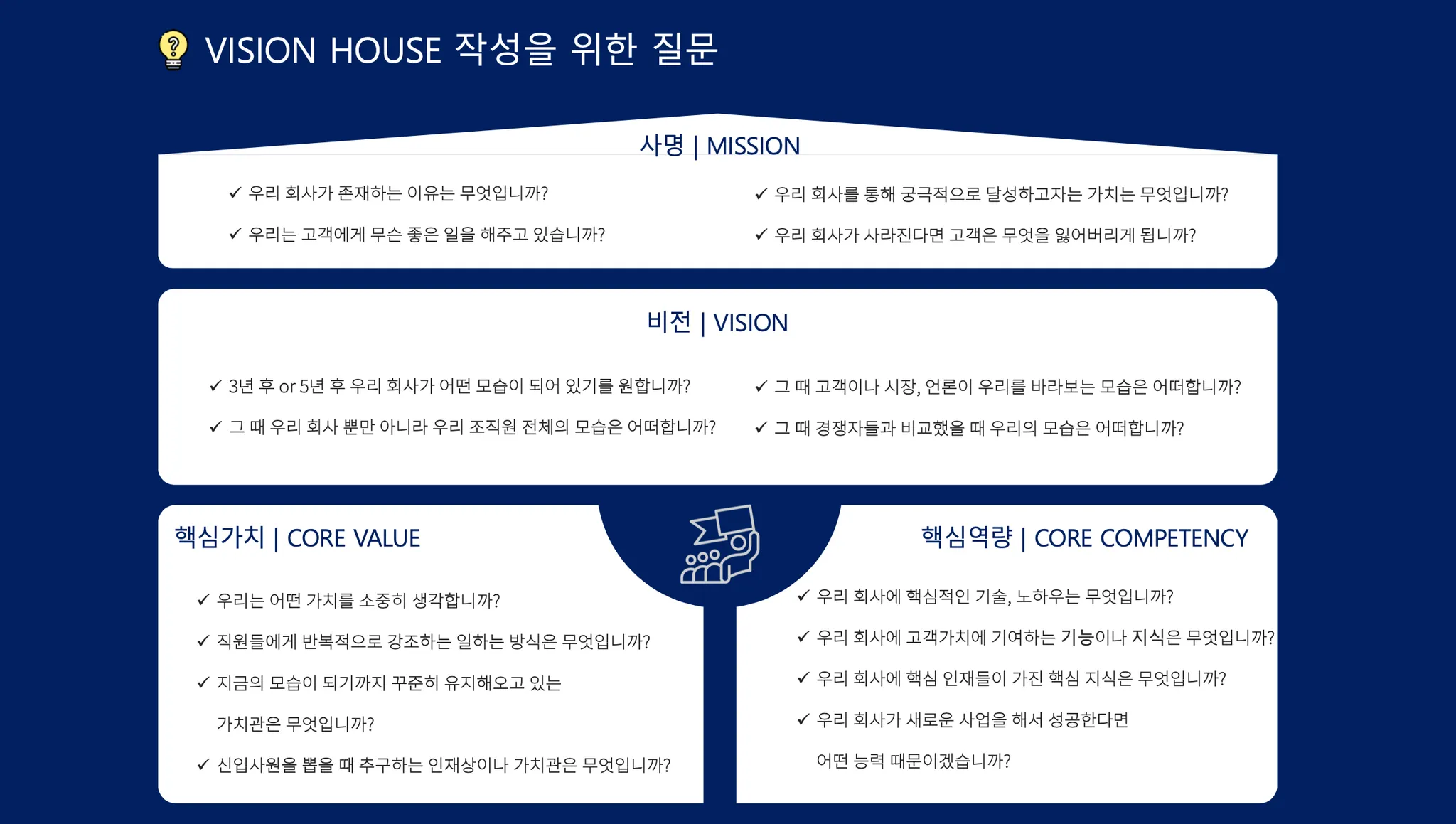 VISION HOUSE 작성을 위한 질문

사명 | MISSION

✓ 우리 회사가 존재하는 이유는 무엇입니까?

✓ 우리는 고객에게 무슨 좋은 일을 해주고 있습니까?

✓ 우리 회사를 통해 궁극적으로 달성하고자는 가치는 무엇입니까?

✓ 우리 회사가 사라진다면 고객은 무엇을 잃어버리게 됩니까?

비전 | VISION

✓ 3년 후 or 5년 후 우리 회사가 어떤 모습이 되어 있기를 원합니까?

✓ 그 때 우리 회사 뿐만 아니라 우리 조직원 전체의 모습은 어떠합니까?

✓ 그 때 고객이나 시장, 언론이 우리를 바라보는 모습은 어떠합니까?

✓ 그 때 경쟁자들과 비교했을 때 우리의 모습은 어떠합니까?

핵심가치 | CORE VALUE

✓ 우리는 어떤 가치를 소중히 생각합니까?

✓ 직원들에게 반복적으로 강조하는 일하는 방식은 무엇입니까?

✓ 지금의 모습이 되기까지 꾸준히 유지해오고 있는 가치관은 무엇입니까?

✓ 신입사원을 뽑을 때 추구하는 인재상이나 가치관은 무엇입니까?

핵심역량 | CORE COMPETENCY

✓ 우리 회사에 핵심적인 기술, 노하우는 무엇입니까?

✓ 우리 회사에 고객가치에 기여하는 기능이나 지식은 무엇입니까?

✓ 우리 회사에 핵심 인재들이 가진 핵심 지식은 무엇입니까?

✓ 우리 회사가 새로운 사업을 해서 성공한다면 어떤 능력 때문이겠습니까?